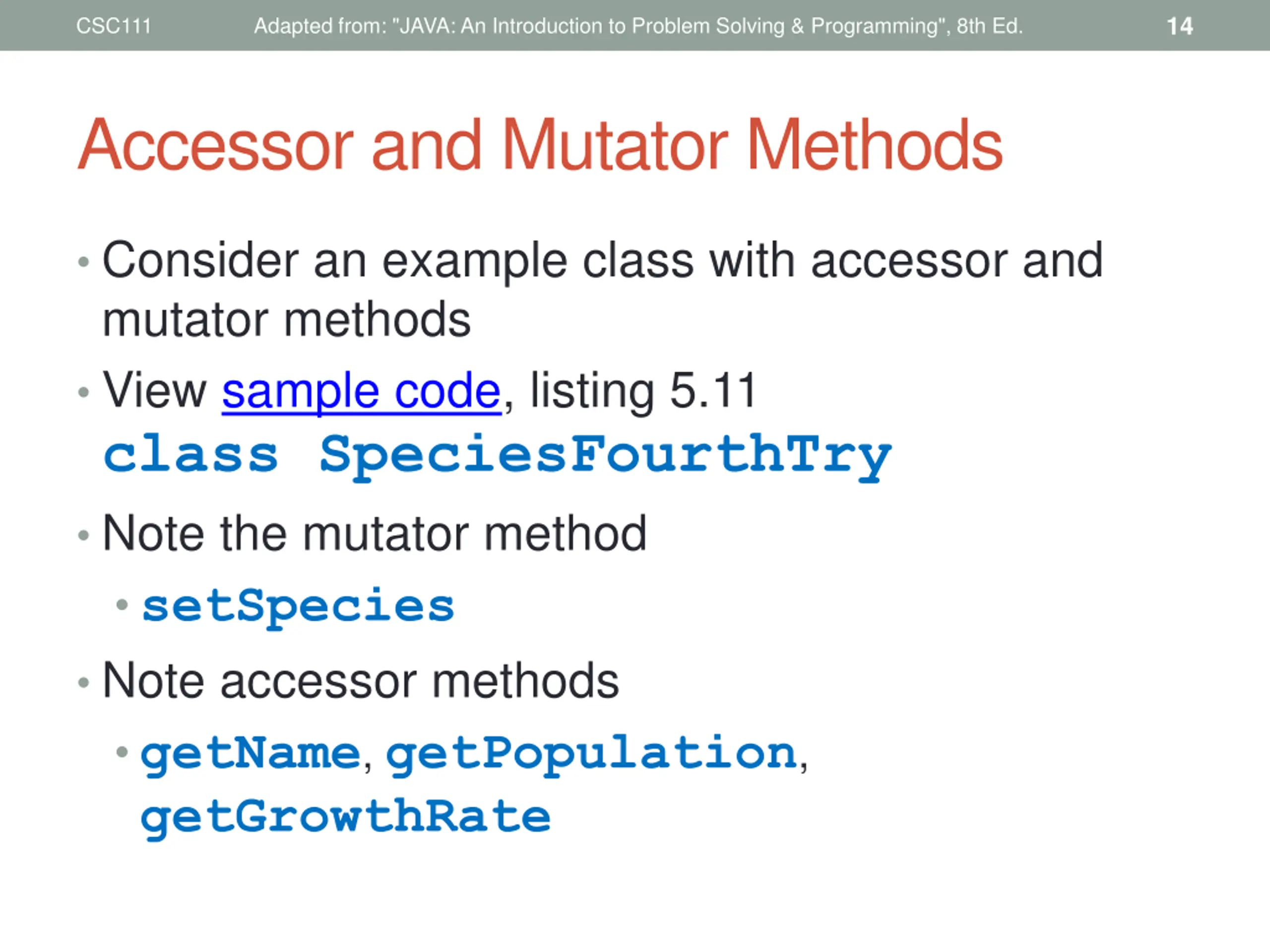 CSC111 Adapted from: "JAVA: An Introduction to Problem Solving & Programming", 8th Ed. 14

Accessor and Mutator Methods

• Consider an example class with accessor and mutator methods
• View sample code, listing 5.11
class SpeciesFourthTry
• Note the mutator method
• setSpecies
• Note accessor methods
• getName, getPopulation, getGrowthRate